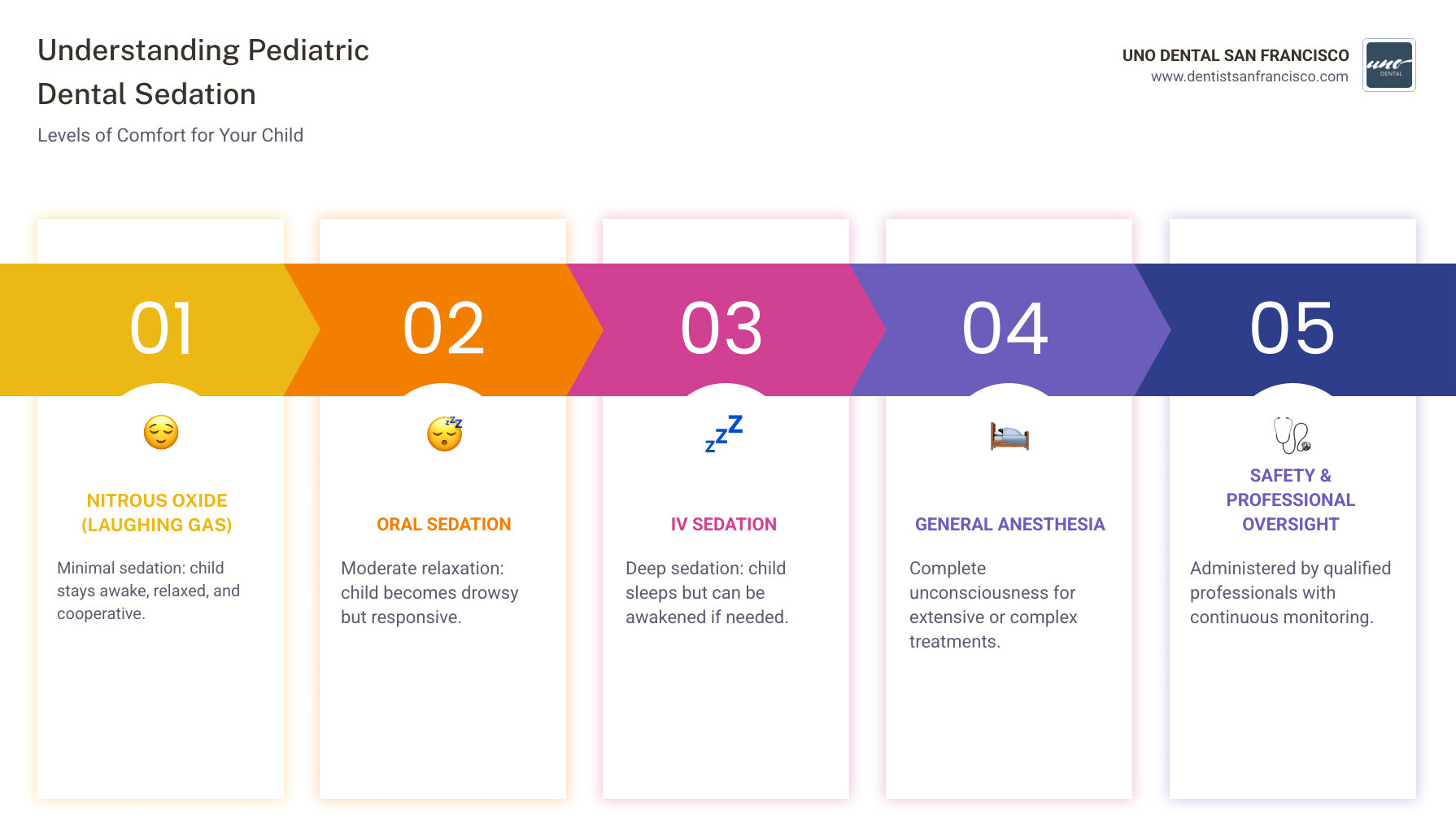 Understanding Pediatric Dental Sedation

Levels of Comfort for Your Child

UNO DENTAL SAN FRANCISCO
www.dentistsanfrancisco.com

uno DENTAL

01

NITROUS OXIDE (LAUGHING GAS)

Minimal sedation: child stays awake, relaxed, and cooperative.

02

ORAL SEDATION

Moderate relaxation: child becomes drowsy but responsive.

03

IV SEDATION

Deep sedation: child sleeps but can be awakened if needed.

04

GENERAL ANESTHESIA

Complete unconsciousness for extensive or complex treatments.

05

SAFETY & PROFESSIONAL OVERSIGHT

Administered by qualified professionals with continuous monitoring.